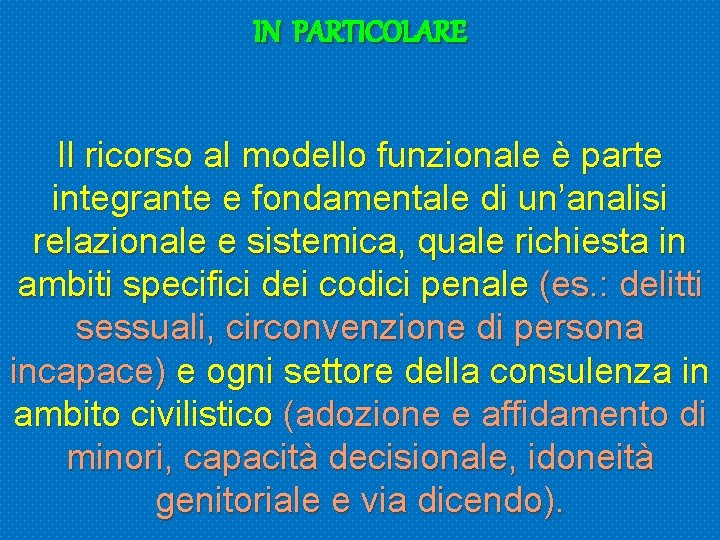 IN PARTICOLARE

Il ricorso al modello funzionale è parte integrante e fondamentale di un’analisi relazionale e sistemica, quale richiesta in ambiti specifici dei codici penale (es.: delitti sessuali, circonvenzione di persona incapace) e ogni settore della consulenza in ambito civilistico (adozione e affidamento di minori, capacità decisionale, idoneità genitoriale e via dicendo).